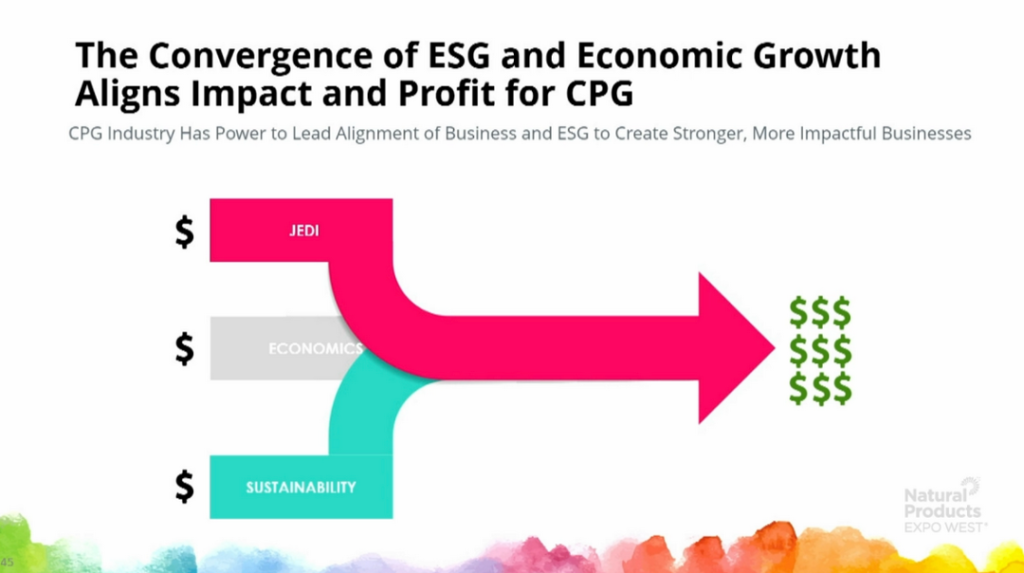 The Convergence of ESG and Economic Growth Aligns Impact and Profit for CPG

CPG Industry Has Power to Lead Alignment of Business and ESG to Create Stronger, More Impactful Businesses

$ JEDI

$ ECONOMICS

$ SUSTAINABILITY

$$$
$$$
$$$

Natural Products EXPO WEST

45